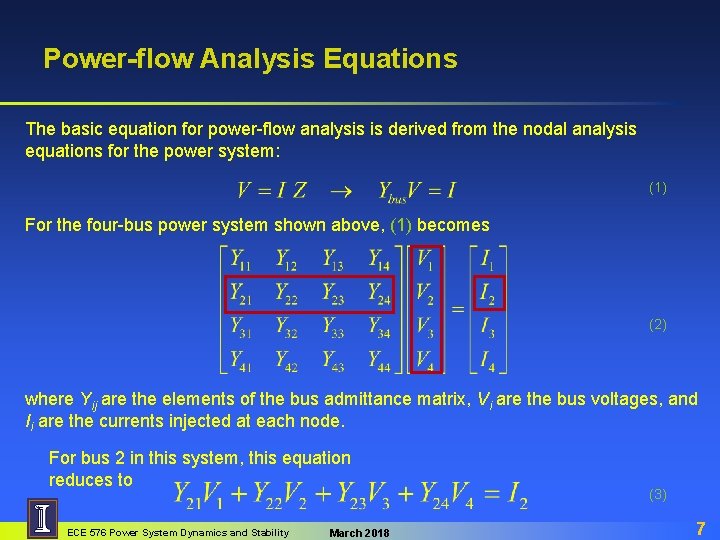 Power-flow Analysis Equations

The basic equation for power-flow analysis is derived from the nodal analysis equations for the power system:

$V = I\,Z \quad \rightarrow \quad Y_{bus}V = I$ (1)

For the four-bus power system shown above, (1) becomes

$\begin{bmatrix} Y_{11} & Y_{12} & Y_{13} & Y_{14} \\ Y_{21} & Y_{22} & Y_{23} & Y_{24} \\ Y_{31} & Y_{32} & Y_{33} & Y_{34} \\ Y_{41} & Y_{42} & Y_{43} & Y_{44} \end{bmatrix} \begin{bmatrix} V_1 \\ V_2 \\ V_3 \\ V_4 \end{bmatrix} = \begin{bmatrix} I_1 \\ I_2 \\ I_3 \\ I_4 \end{bmatrix}$ (2)

where $Y_{ij}$ are the elements of the bus admittance matrix, $V_i$ are the bus voltages, and $I_i$ are the currents injected at each node.

For bus 2 in this system, this equation reduces to

$Y_{21}V_1 + Y_{22}V_2 + Y_{23}V_3 + Y_{24}V_4 = I_2$ (3)

ECE 576 Power System Dynamics and Stability March 2018 7